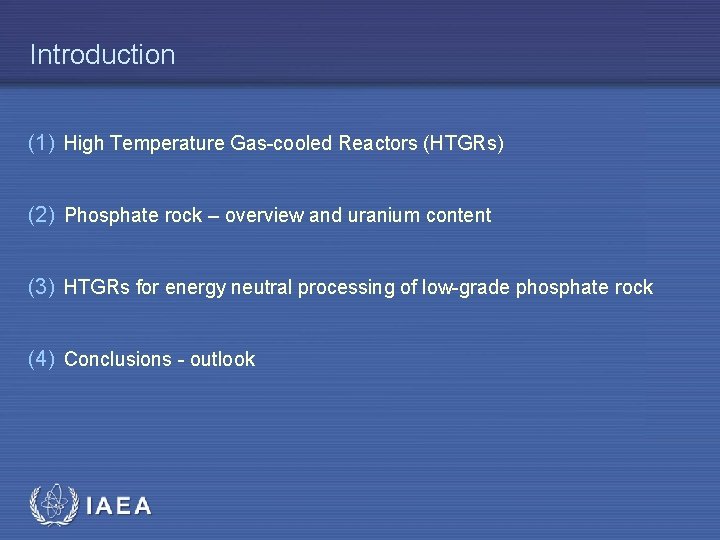 Introduction

(1) High Temperature Gas-cooled Reactors (HTGRs)

(2) Phosphate rock – overview and uranium content

(3) HTGRs for energy neutral processing of low-grade phosphate rock

(4) Conclusions - outlook

IAEA